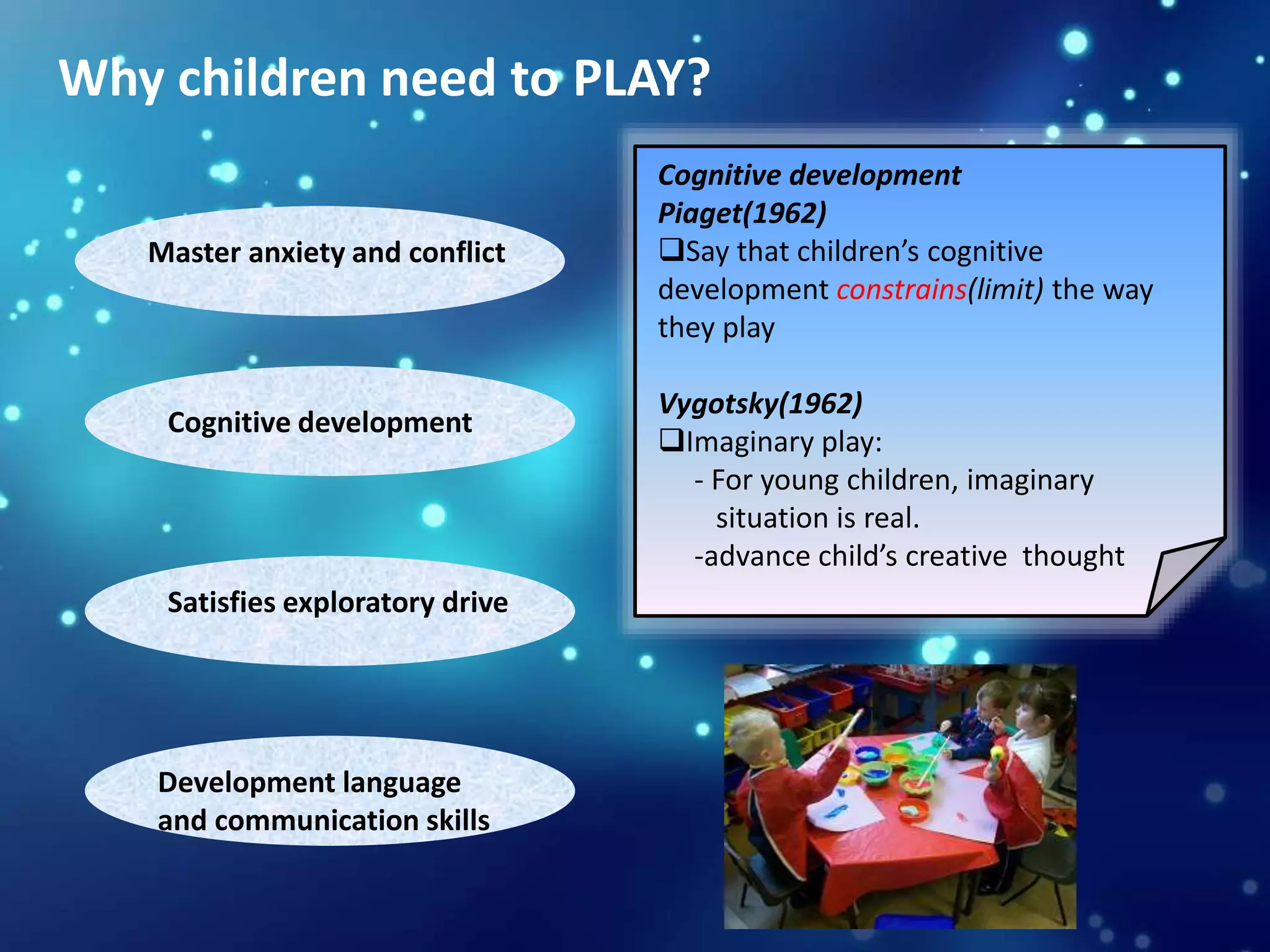 Why children need to PLAY?

Master anxiety and conflict

Cognitive development

Satisfies exploratory drive

Development language and communication skills

Cognitive development
Piaget(1962)
❑Say that children's cognitive development constrains(limit) the way they play

Vygotsky(1962)
❑Imaginary play:
- For young children, imaginary situation is real.
-advance child's creative thought